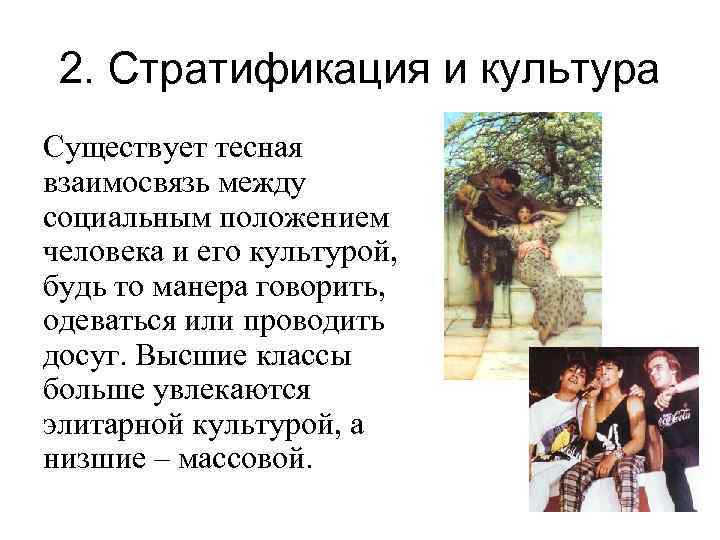 2. Стратификация и культура

Существует тесная взаимосвязь между социальным положением человека и его культурой, будь то манера говорить, одеваться или проводить досуг. Высшие классы больше увлекаются элитарной культурой, а низшие – массовой.

Coca-Cola